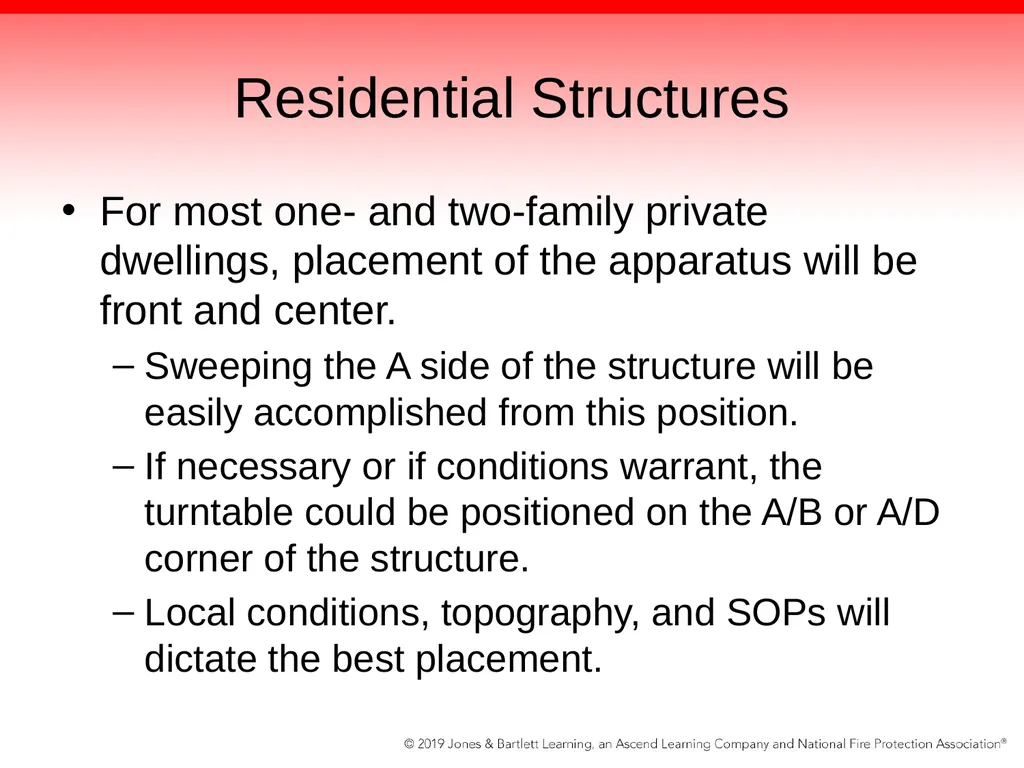 Residential Structures

• For most one- and two-family private dwellings, placement of the apparatus will be front and center.

– Sweeping the A side of the structure will be easily accomplished from this position.

– If necessary or if conditions warrant, the turntable could be positioned on the A/B or A/D corner of the structure.

– Local conditions, topography, and SOPs will dictate the best placement.

© 2019 Jones & Bartlett Learning, an Ascend Learning Company and National Fire Protection Association®